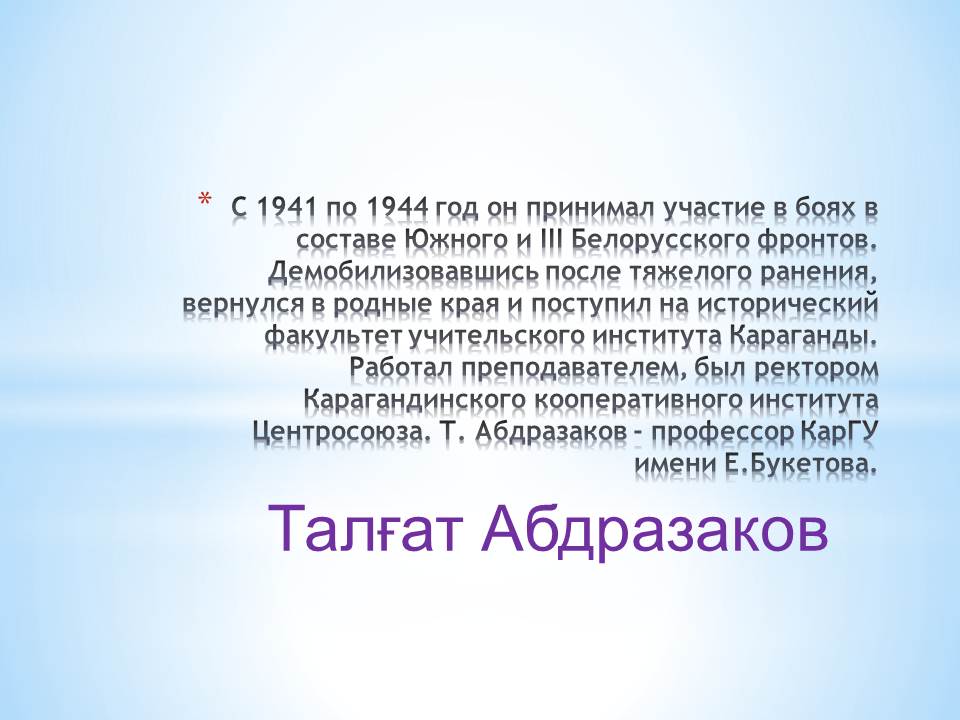 * С 1941 по 1944 год он принимал участие в боях в составе Южного и III Белорусского фронтов. Демобилизовавшись после тяжелого ранения, вернулся в родные края и поступил на исторический факультет учительского института Караганды. Работал преподавателем, был ректором Карагандинского кооперативного института Центросоюза. Т. Абдразаков – профессор КарГУ имени Е.Букетова.

Талғат Абдразаков